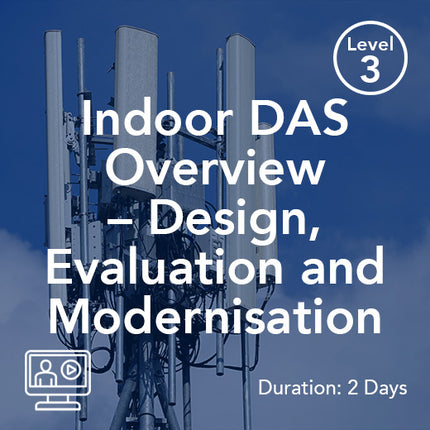 Level 3

Indoor DAS Overview – Design, Evaluation and Modernisation

Duration: 2 Days